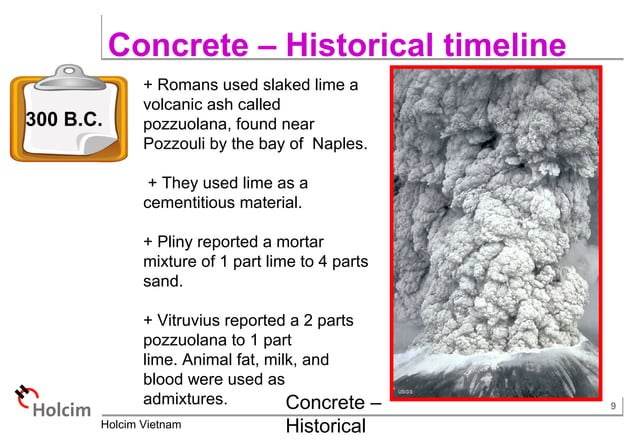 Concrete – Historical timeline

300 B.C.

+ Romans used slaked lime a volcanic ash called pozzuolana, found near Pozzouli by the bay of Naples.

+ They used lime as a cementitious material.

+ Pliny reported a mortar mixture of 1 part lime to 4 parts sand.

+ Vitruvius reported a 2 parts pozzuolana to 1 part lime. Animal fat, milk, and blood were used as admixtures.

USGS

Holcim

Holcim Vietnam

Concrete – Historical

9